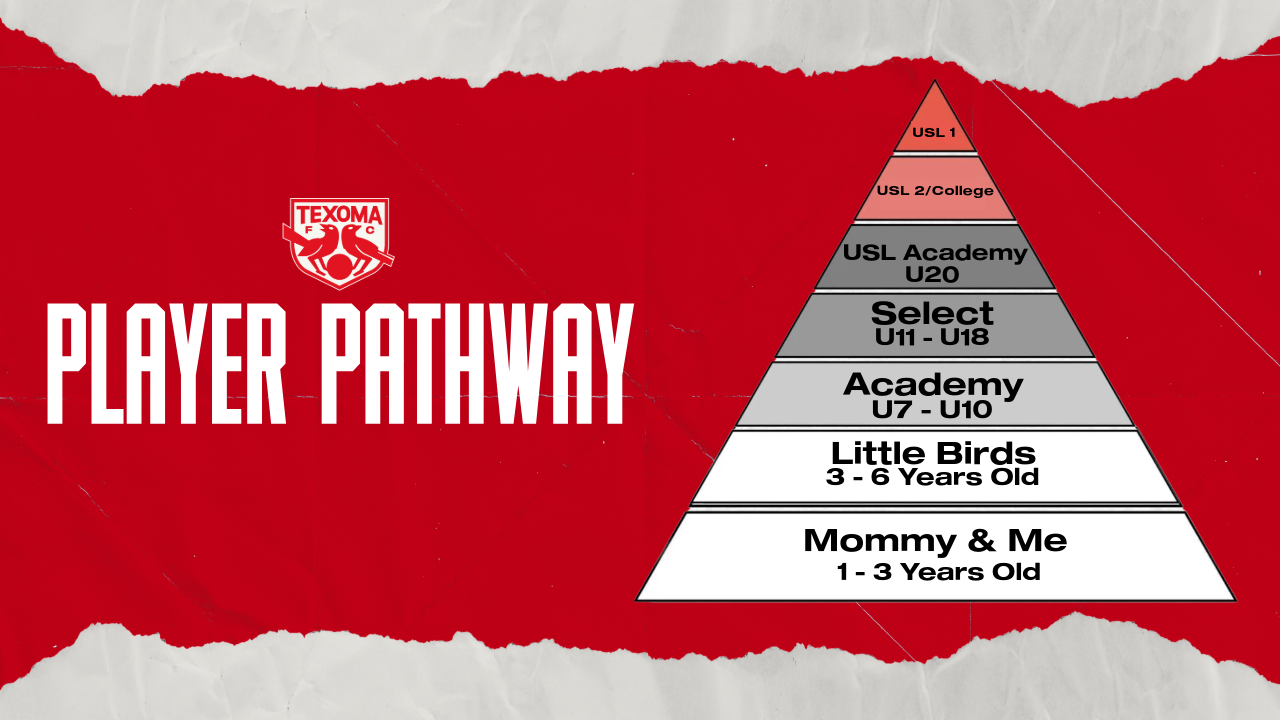 TEXOMA
F C

PLAYER PATHWAY

USL 1

USL 2/College

USL Academy
U20

Select
U11 - U18

Academy
U7 - U10

Little Birds
3 - 6 Years Old

Mommy & Me
1 - 3 Years Old